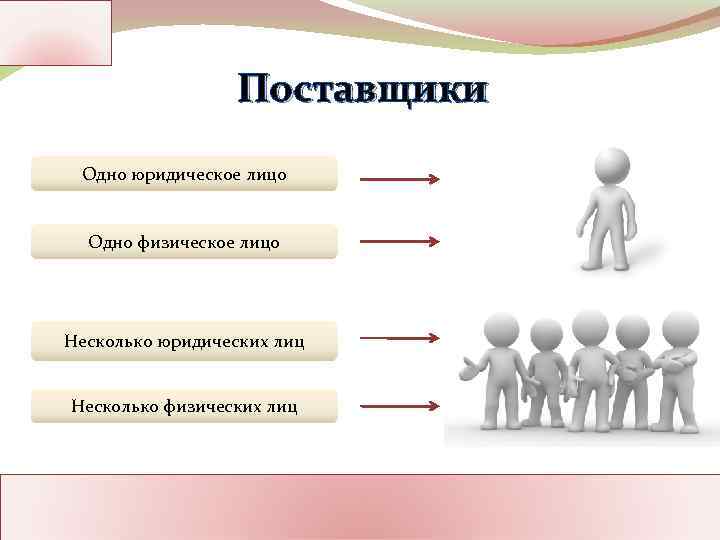 Поставщики

Одно юридическое лицо

Одно физическое лицо

Несколько юридических лиц

Несколько физических лиц